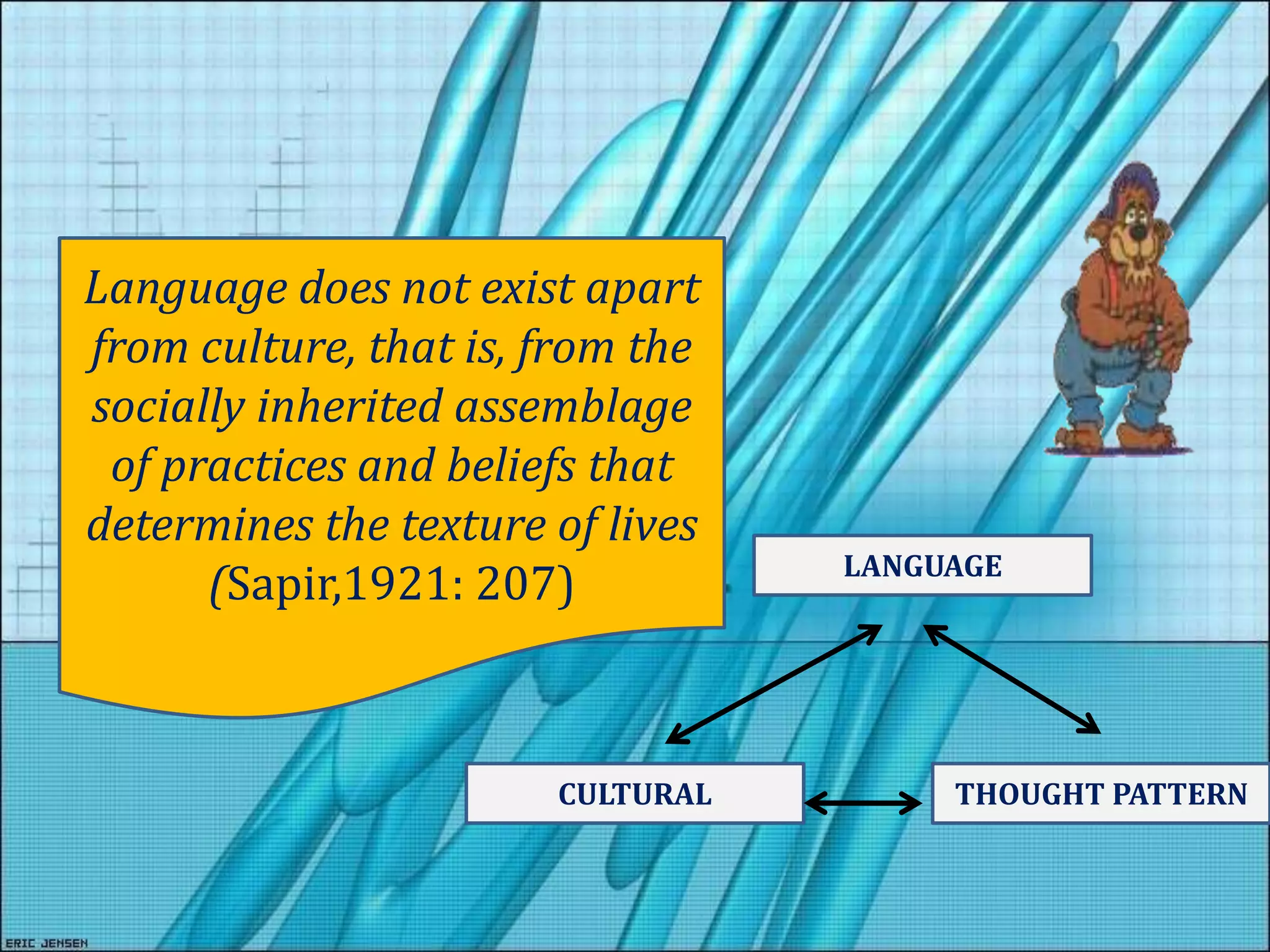 Language does not exist apart from culture, that is, from the socially inherited assemblage of practices and beliefs that determines the texture of lives (Sapir,1921: 207)

LANGUAGE

CULTURAL

THOUGHT PATTERN

ERIC JENSEN